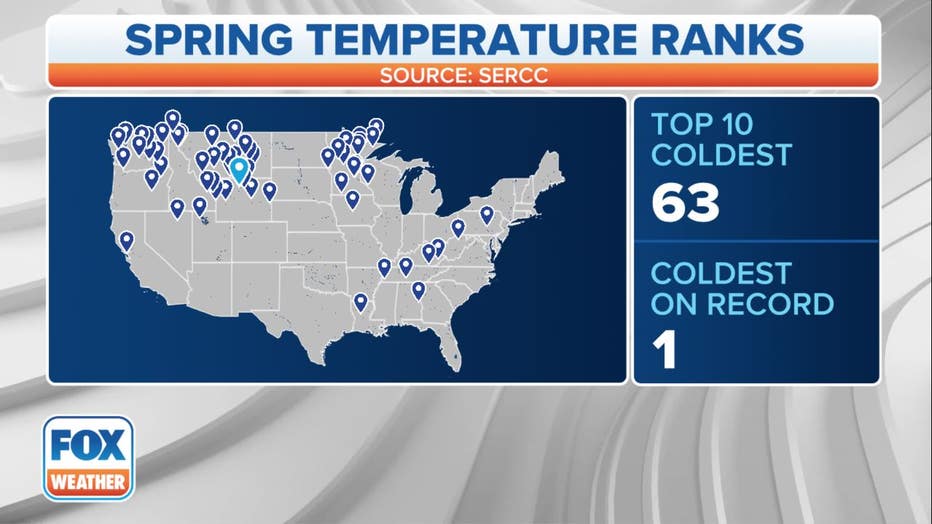 SPRING TEMPERATURE RANKS
SOURCE: SERCC

TOP 10 COLDEST
63

COLDEST ON RECORD
1

FOX WEATHER